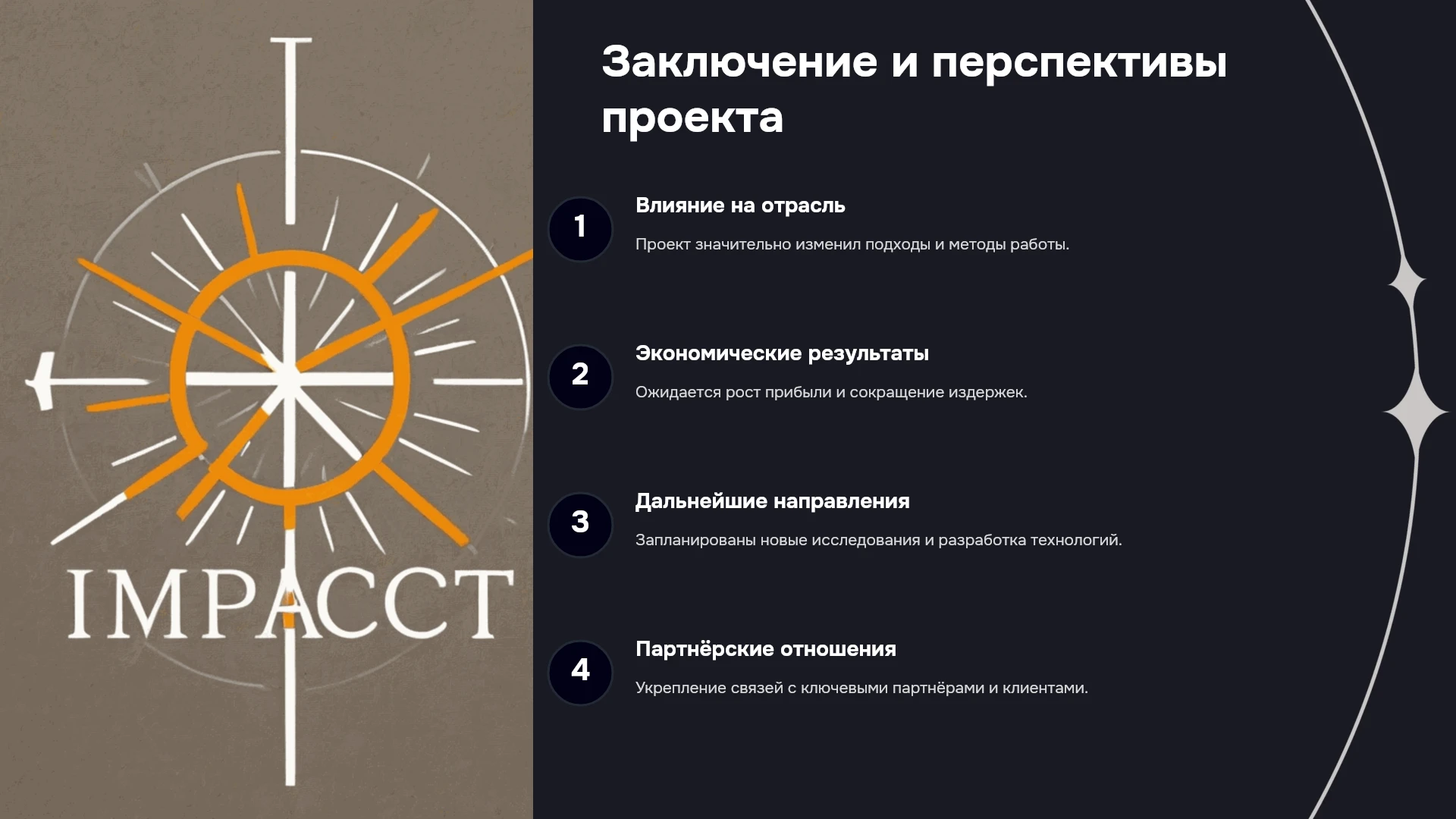 IMPACCT

Заключение и перспективы проекта

1

Влияние на отрасль

Проект значительно изменил подходы и методы работы.

2

Экономические результаты

Ожидается рост прибыли и сокращение издержек.

3

Дальнейшие направления

Запланированы новые исследования и разработка технологий.

4

Партнёрские отношения

Укрепление связей с ключевыми партнёрами и клиентами.